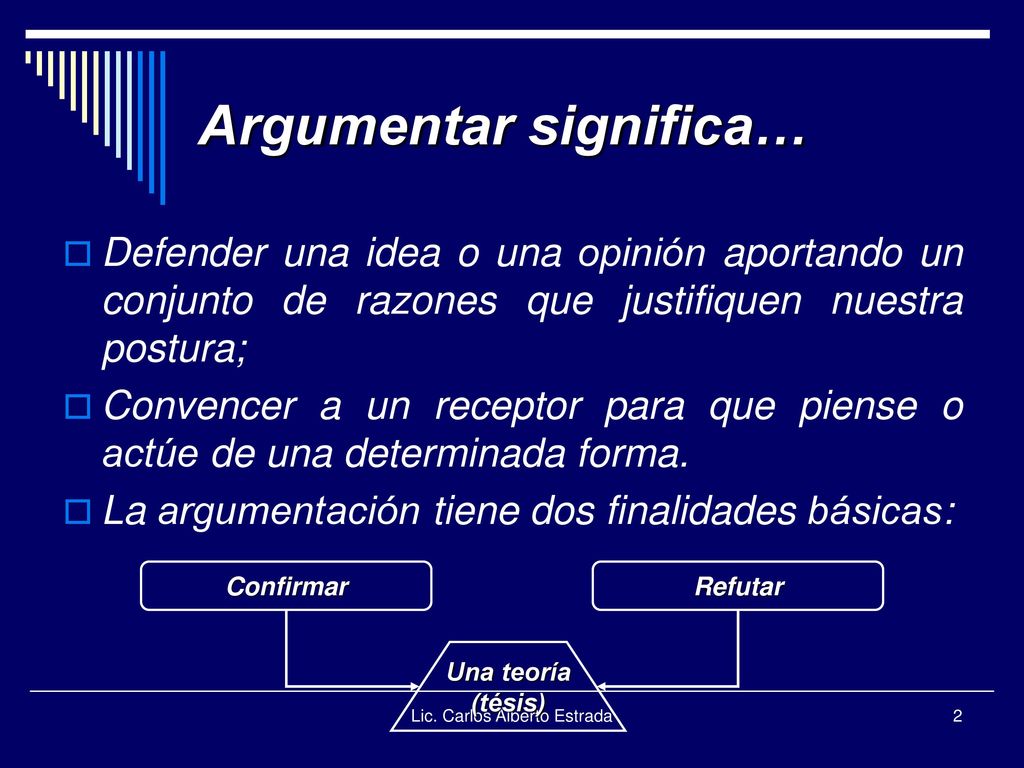 Argumentar significa…

Defender una idea o una opinión aportando un conjunto de razones que justifiquen nuestra postura;

Convencer a un receptor para que piense o actúe de una determinada forma.

La argumentación tiene dos finalidades básicas:

Confirmar

Refutar

Una teoría (tésis)

Lic. Carlos Alberto Estrada

2